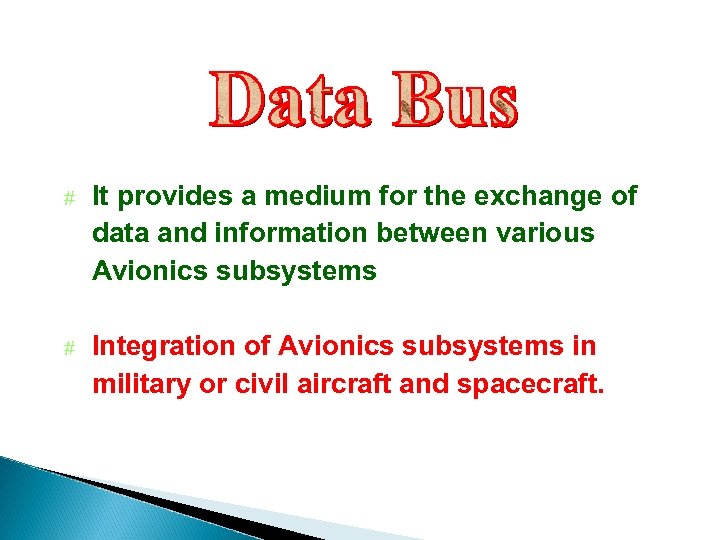 Data Bus

# It provides a medium for the exchange of data and information between various Avionics subsystems

# Integration of Avionics subsystems in military or civil aircraft and spacecraft.